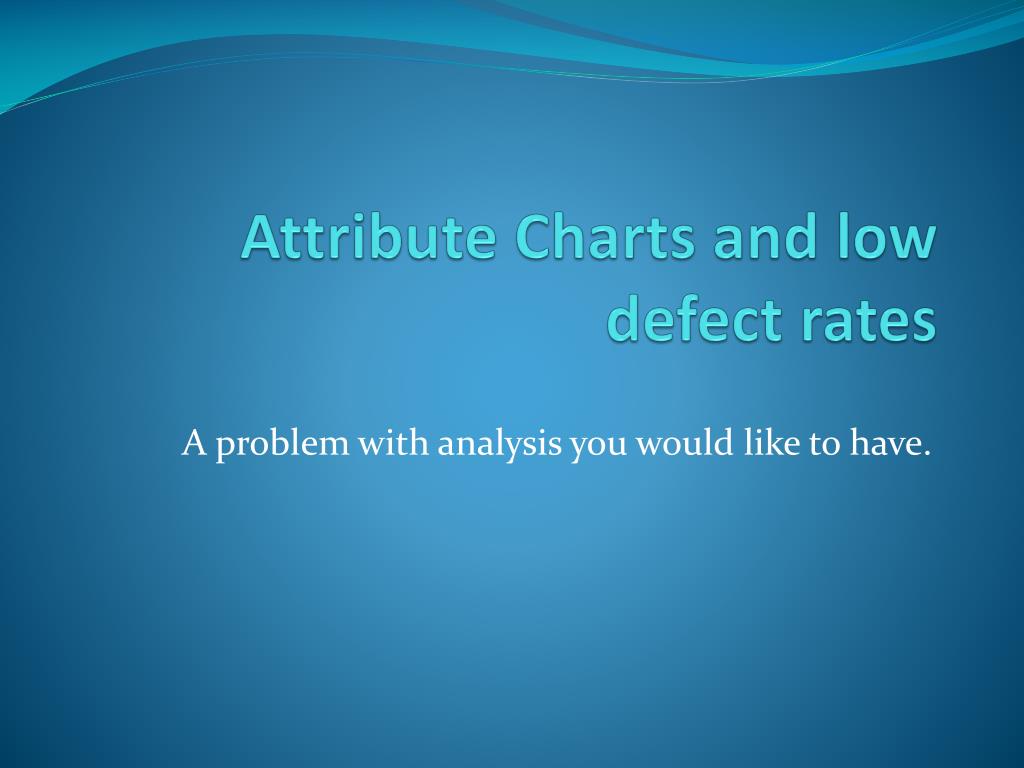 Attribute Charts and low defect rates

A problem with analysis you would like to have.